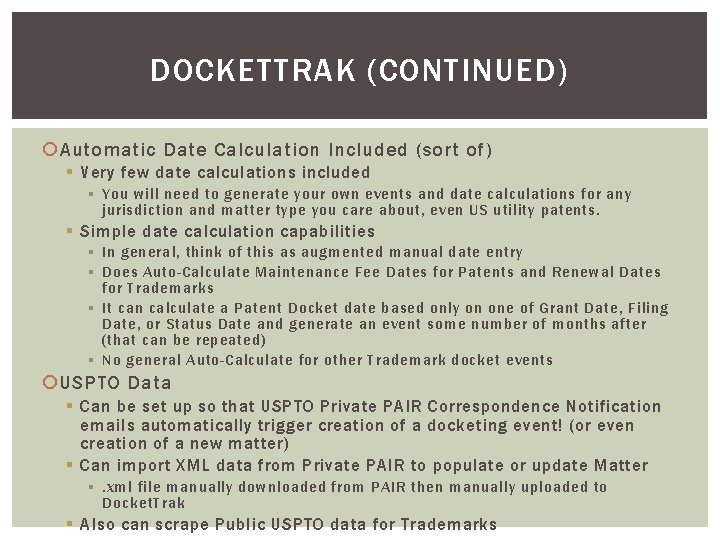 DOCKETTRAK (CONTINUED)

Automatic Date Calculation Included (sort of)

Very few date calculations included

You will need to generate your own events and date calculations for any jurisdiction and matter type you care about, even US utility patents.

Simple date calculation capabilities

In general, think of this as augmented manual date entry

Does Auto-Calculate Maintenance Fee Dates for Patents and Renewal Dates for Trademarks

It can calculate a Patent Docket date based only on one of Grant Date, Filing Date, or Status Date and generate an event some number of months after (that can be repeated)

No general Auto-Calculate for other Trademark docket events

USPTO Data

Can be set up so that USPTO Private PAIR Correspondence Notification emails automatically trigger creation of a docketing event! (or even creation of a new matter)

Can import XML data from Private PAIR to populate or update Matter

.xml file manually downloaded from PAIR then manually uploaded to DocketTrak

Also can scrape Public USPTO data for Trademarks